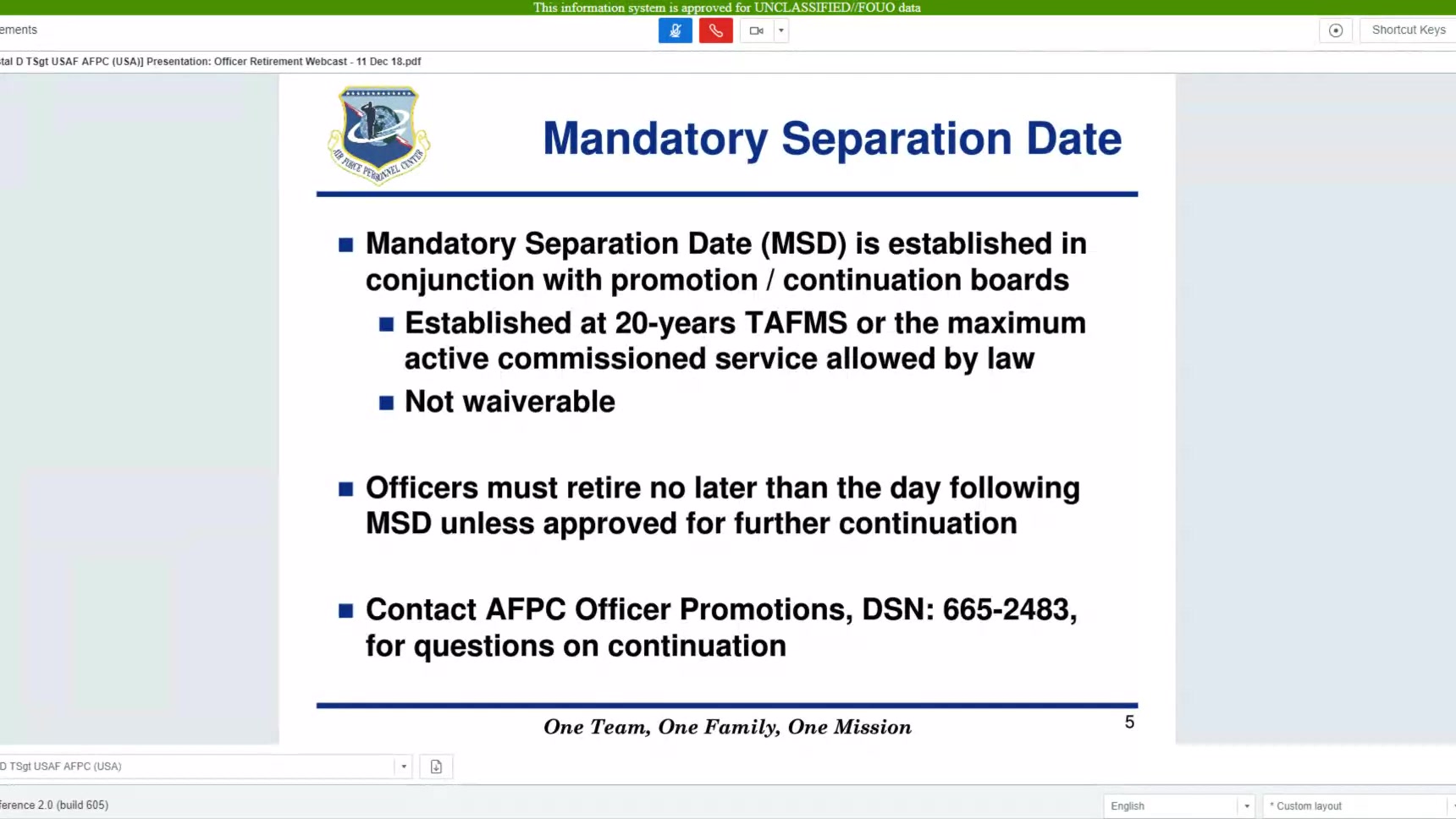 This information system is approved for UNCLASSIFIED//FOUO data

ements

Shortcut Keys

tal D TSgt USAF AFPC (USA)] Presentation: Officer Retirement Webcast - 11 Dec 18.pdf

AIR FORCE PERSONNEL CENTER

Mandatory Separation Date

Mandatory Separation Date (MSD) is established in conjunction with promotion / continuation boards

Established at 20-years TAFMS or the maximum active commissioned service allowed by law

Not waiverable

Officers must retire no later than the day following MSD unless approved for further continuation

Contact AFPC Officer Promotions, DSN: 665-2483, for questions on continuation

One Team, One Family, One Mission

5

D TSgt USAF AFPC (USA)

ference 2.0 (build 605)

English

* Custom layout